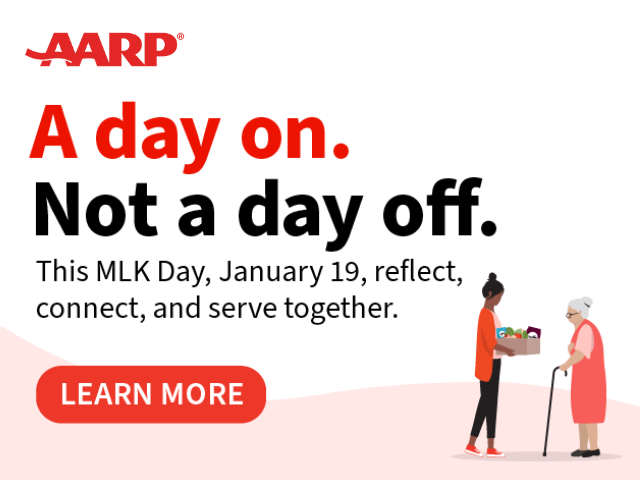 AARP®

A day on.
Not a day off.

This MLK Day, January 19, reflect, connect, and serve together.

LEARN MORE